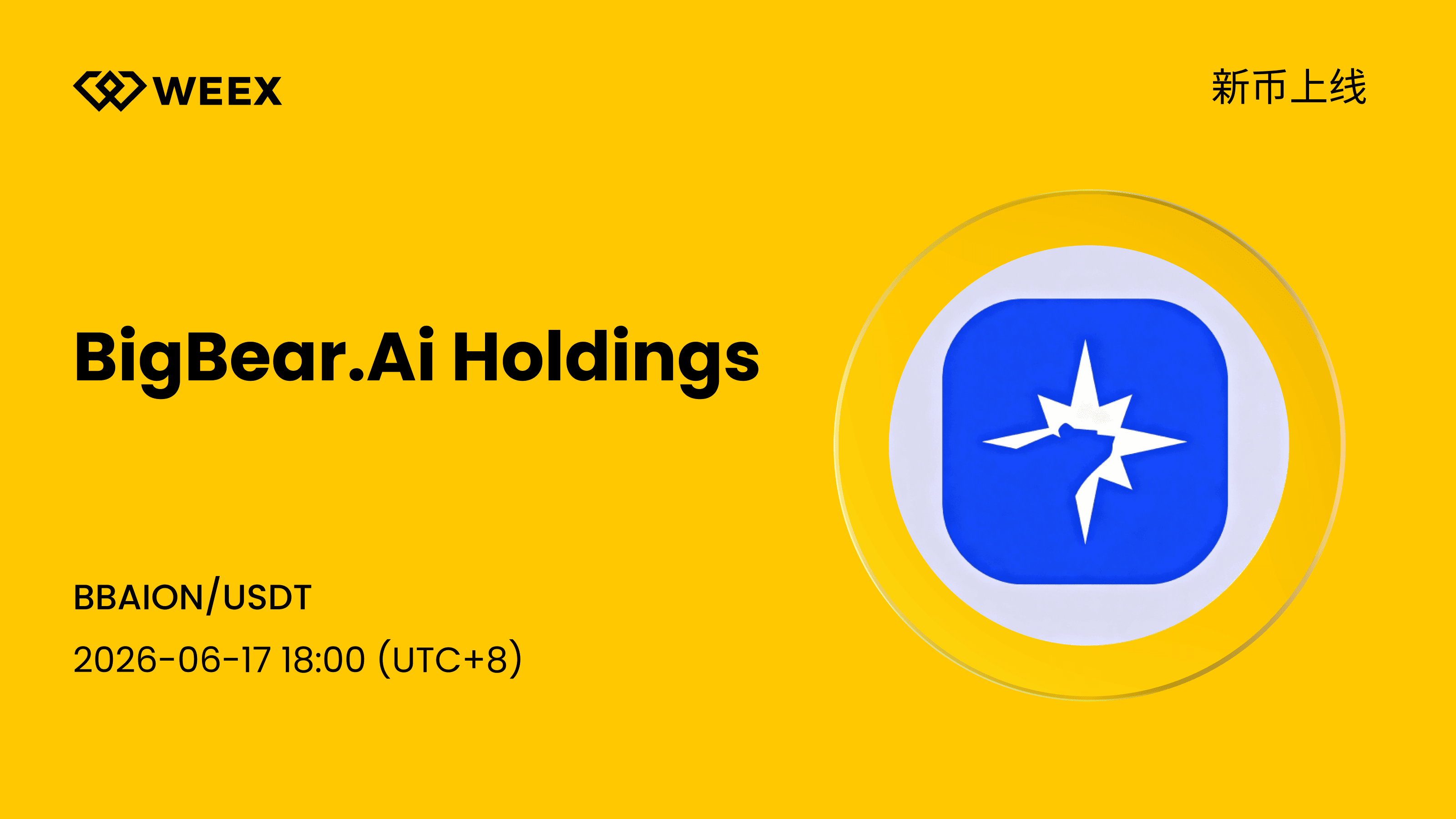 WEEX

新币上线

BigBear.Ai Holdings

BBAION/USDT

2026-06-17 18:00 (UTC+8)